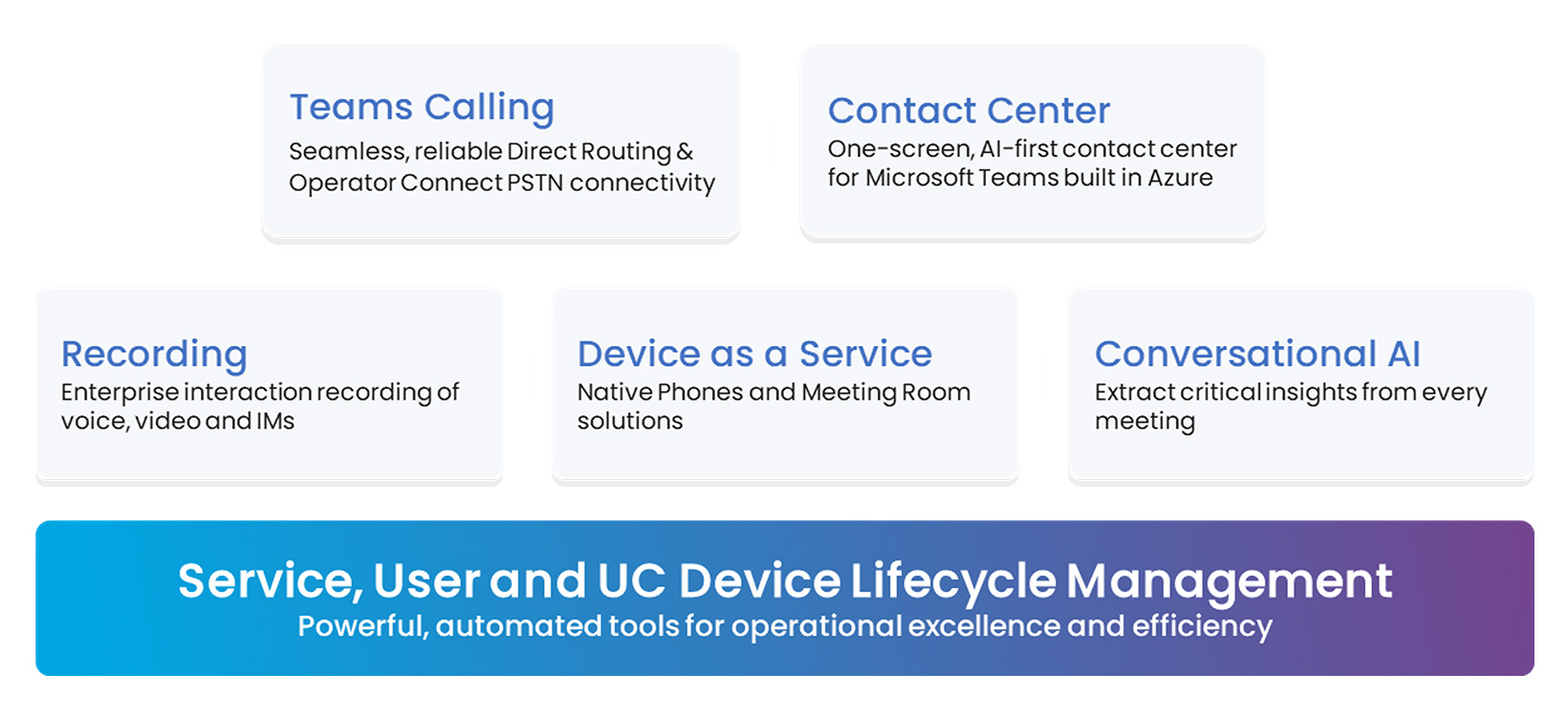 Teams Calling
Seamless, reliable Direct Routing & Operator Connect PSTN connectivity

Contact Center
One-screen, AI-first contact center for Microsoft Teams built in Azure

Recording
Enterprise interaction recording of voice, video and IMs

Device as a Service
Native Phones and Meeting Room solutions

Conversational AI
Extract critical insights from every meeting

Service, User and UC Device Lifecycle Management
Powerful, automated tools for operational excellence and efficiency